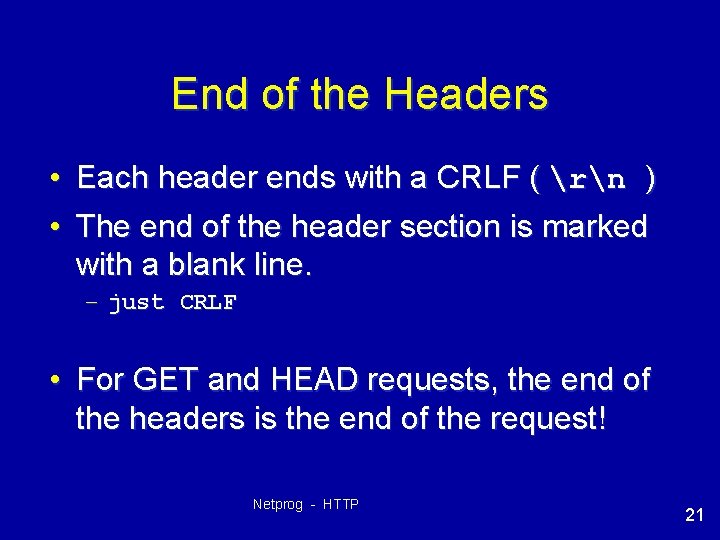 End of the Headers

• Each header ends with a CRLF ( \r\n )

• The end of the header section is marked with a blank line.

– just CRLF

• For GET and HEAD requests, the end of the headers is the end of the request!

Netprog - HTTP

21